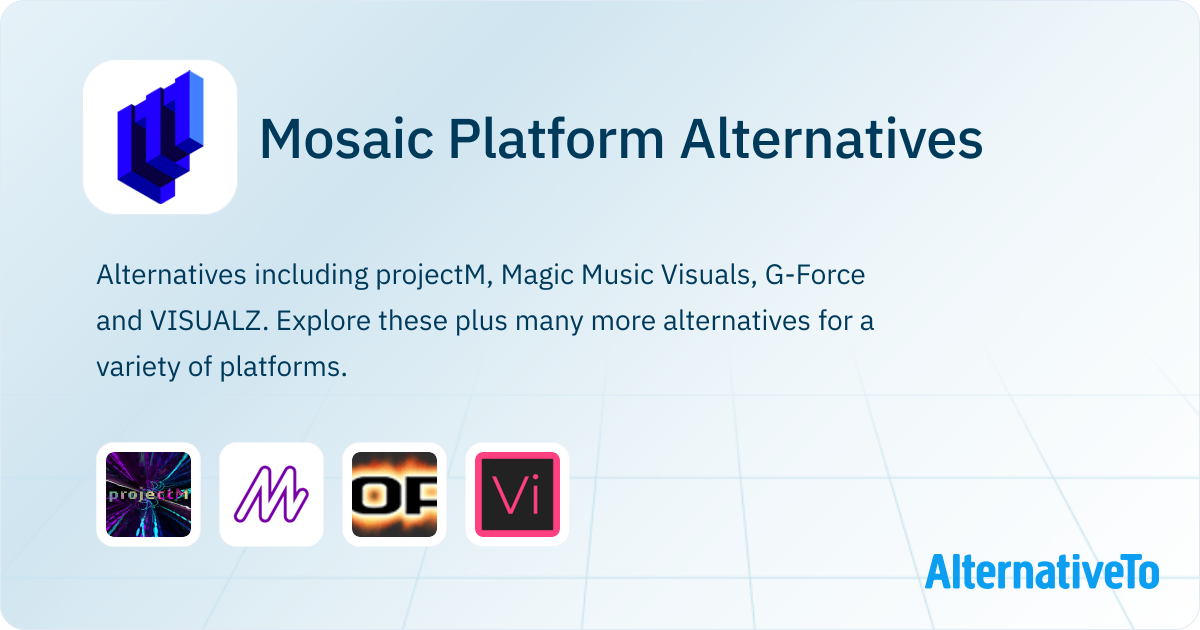 Mosaic Platform Alternatives

Alternatives including projectM, Magic Music Visuals, G-Force and VISUALZ. Explore these plus many more alternatives for a variety of platforms.

projectM

OF

Vi

AlternativeTo